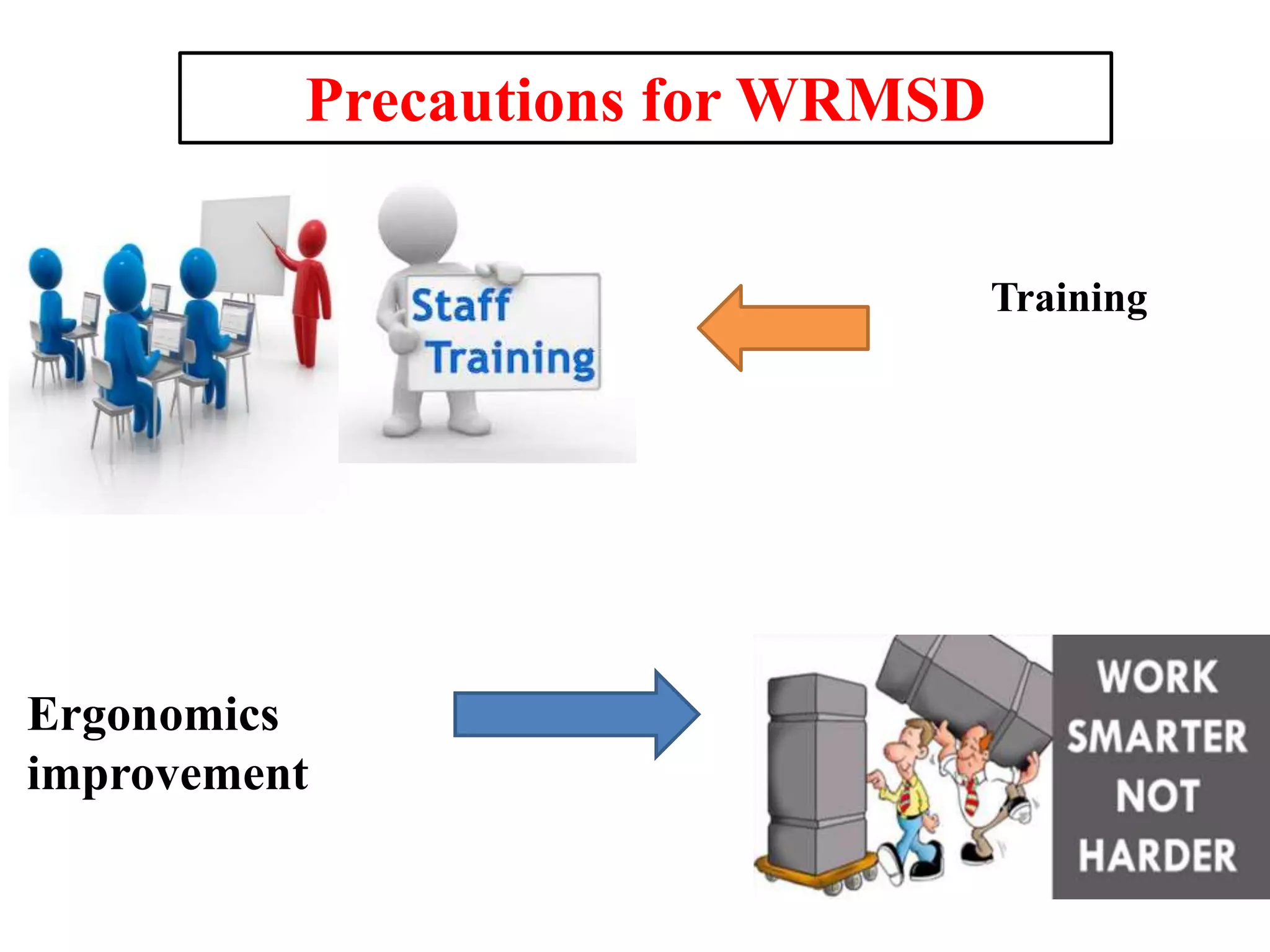 Precautions for WRMSD

Staff Training

Training

Ergonomics improvement

WORK SMARTER NOT HARDER